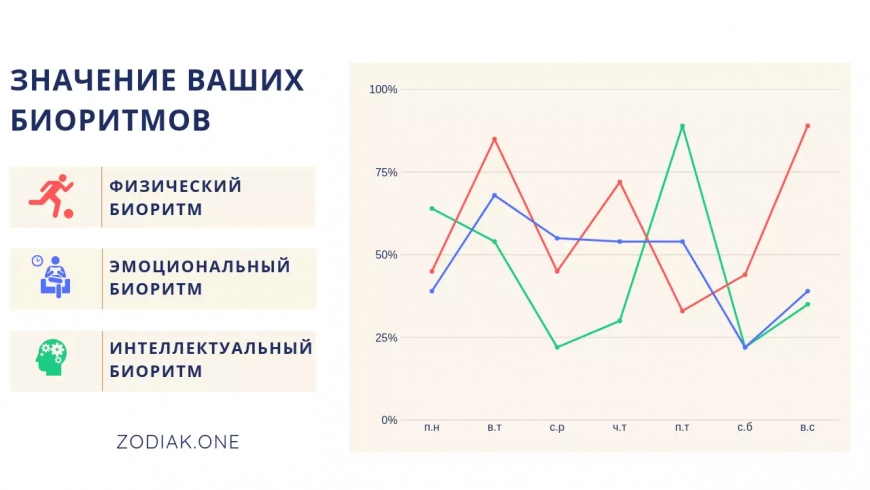 ЗНАЧЕНИЕ ВАШИХ БИОРИТМОВ

ФИЗИЧЕСКИЙ БИОРИТМ

ЭМОЦИОНАЛЬНЫЙ БИОРИТМ

ИНТЕЛЛЕКТУАЛЬНЫЙ БИОРИТМ

ZODIAK.ONE

100%
75%
50%
25%
0%

п.н
в.т
с.р
ч.т
п.т
с.б
в.с